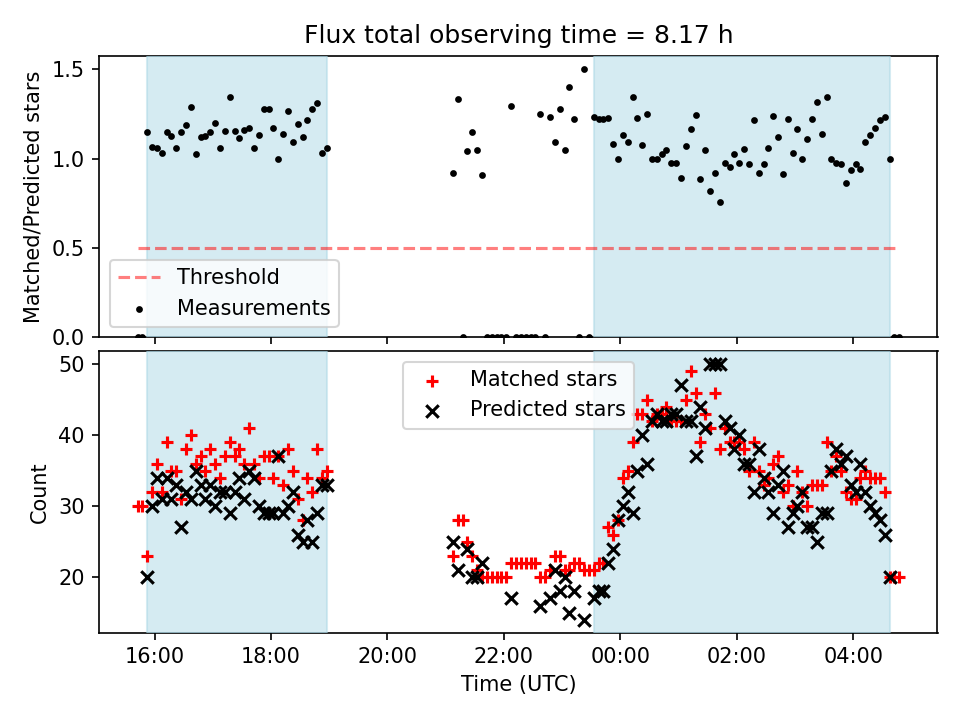 Flux total observing time = 8.17 h

Matched/Predicted stars

1.5
1.0
0.5
0.0

Threshold
Measurements

Matched stars
Predicted stars

Count

50
40
30
20

16:00
18:00
20:00
22:00
00:00
02:00
04:00

Time (UTC)